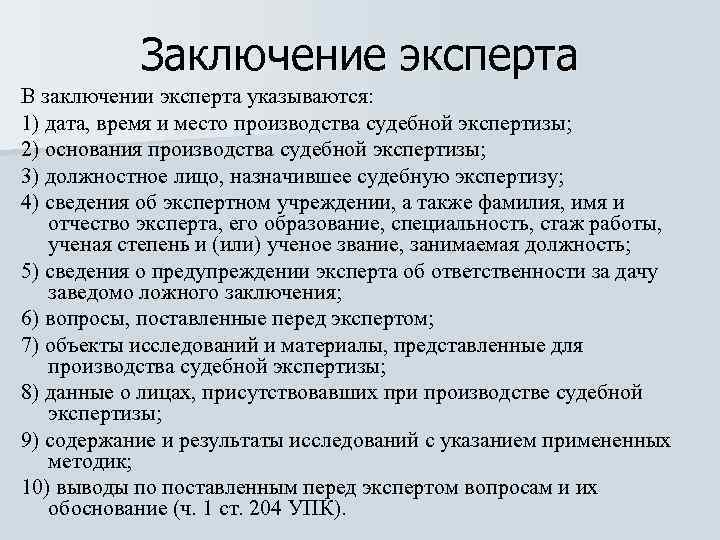 Заключение эксперта

В заключении эксперта указываются:

1) дата, время и место производства судебной экспертизы;

2) основания производства судебной экспертизы;

3) должностное лицо, назначившее судебную экспертизу;

4) сведения об экспертном учреждении, а также фамилия, имя и отчество эксперта, его образование, специальность, стаж работы, ученая степень и (или) ученое звание, занимаемая должность;

5) сведения о предупреждении эксперта об ответственности за дачу заведомо ложного заключения;

6) вопросы, поставленные перед экспертом;

7) объекты исследований и материалы, представленные для производства судебной экспертизы;

8) данные о лицах, присутствовавших при производстве судебной экспертизы;

9) содержание и результаты исследований с указанием примененных методик;

10) выводы по поставленным перед экспертом вопросам и их обоснование (ч. 1 ст. 204 УПК).